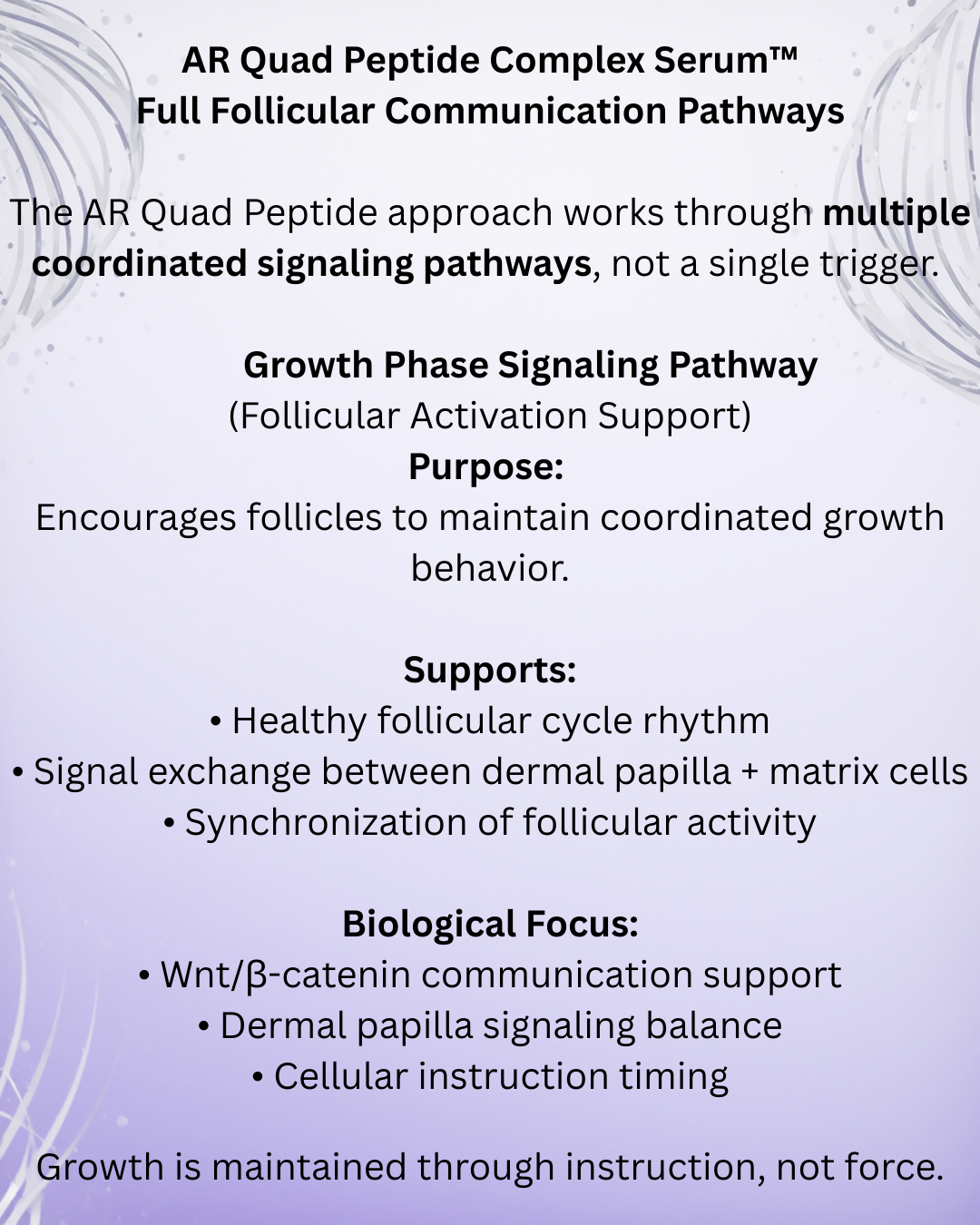 AR Quad Peptide Complex Serum™
Full Follicular Communication Pathways

The AR Quad Peptide approach works through multiple coordinated signaling pathways, not a single trigger.

Growth Phase Signaling Pathway
(Follicular Activation Support)
Purpose:
Encourages follicles to maintain coordinated growth behavior.

Supports:
• Healthy follicular cycle rhythm
• Signal exchange between dermal papilla + matrix cells
• Synchronization of follicular activity

Biological Focus:
• Wnt/β-catenin communication support
• Dermal papilla signaling balance
• Cellular instruction timing

Growth is maintained through instruction, not force.